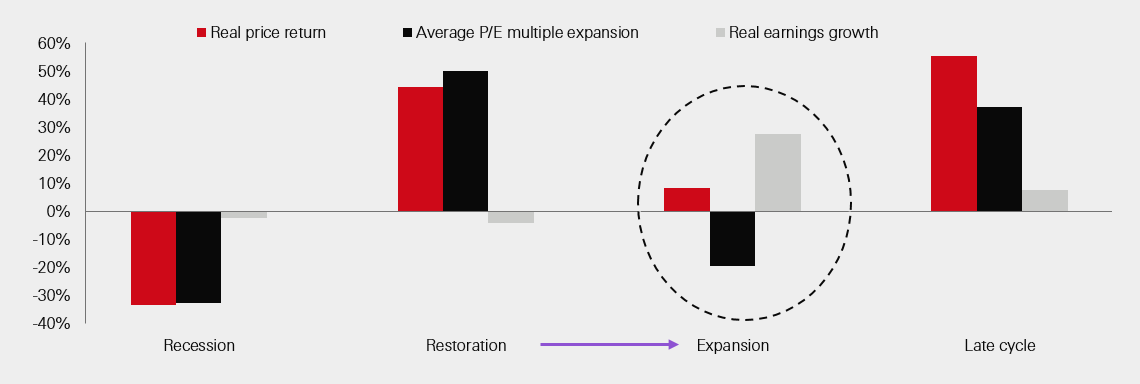 Real price return
Average P/E multiple expansion
Real earnings growth

60%
50%
40%
30%
20%
10%
0%
-10%
-20%
-30%
-40%

Recession
Restoration
Expansion
Late cycle